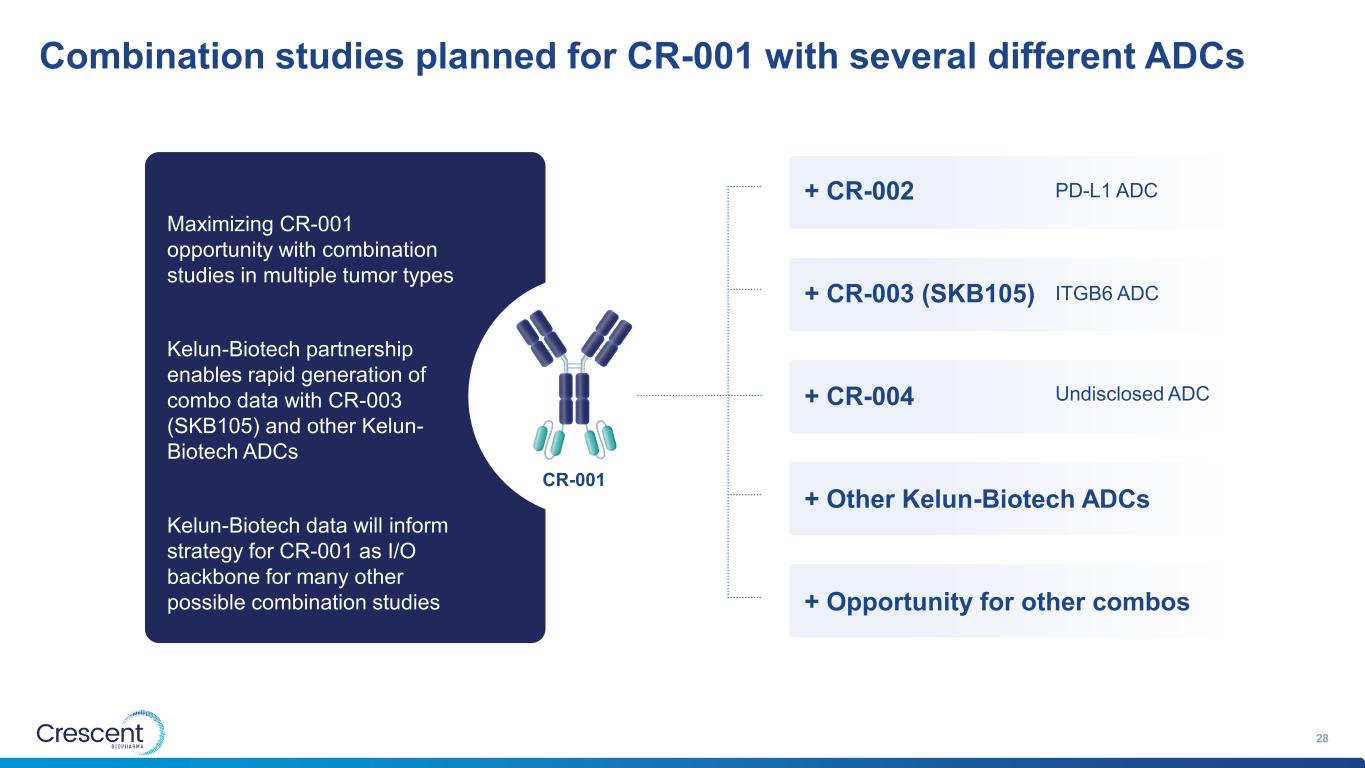 Combination studies planned for CR-001 with several different ADCs

Maximizing CR-001 opportunity with combination studies in multiple tumor types

Kelun-Biotech partnership enables rapid generation of combo data with CR-003 (SKB105) and other Kelun-Biotech ADCs

Kelun-Biotech data will inform strategy for CR-001 as I/O backbone for many other possible combination studies

CR-001

+ CR-002 PD-L1 ADC

+ CR-003 (SKB105) ITGB6 ADC

+ CR-004 Undisclosed ADC

+ Other Kelun-Biotech ADCs

+ Opportunity for other combos

Crescent BIOPHARMA

28